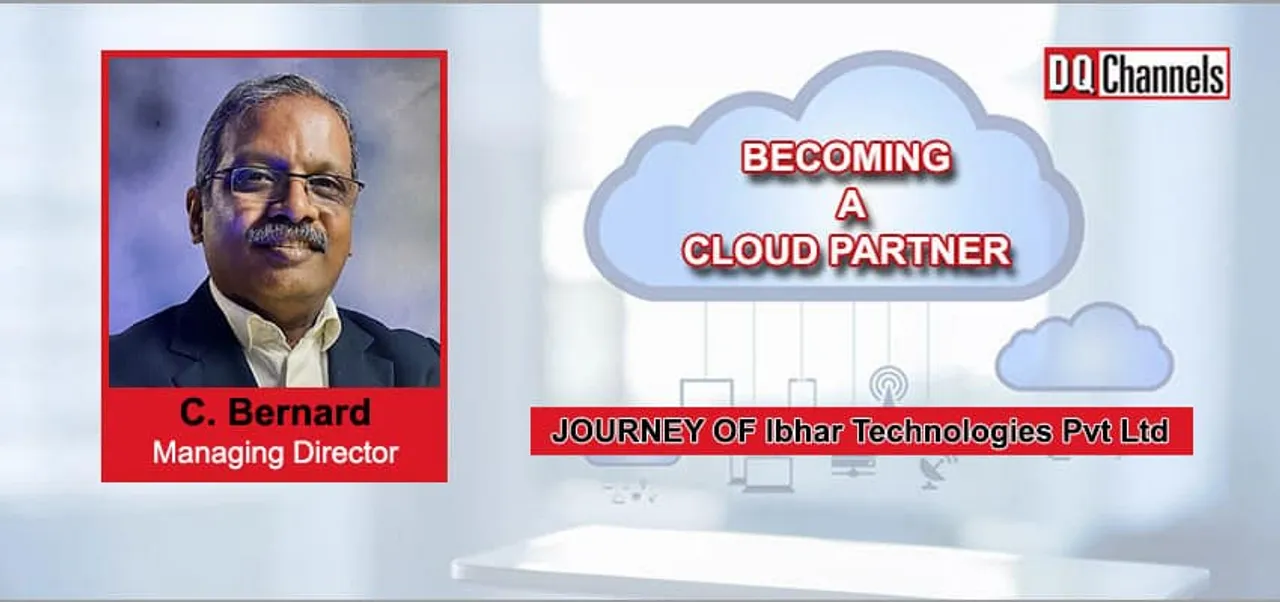 C. Bernard
Managing Director

DQ Channels

BECOMING
A
CLOUD PARTNER

JOURNEY OF Ibhar Technologies Pvt Ltd